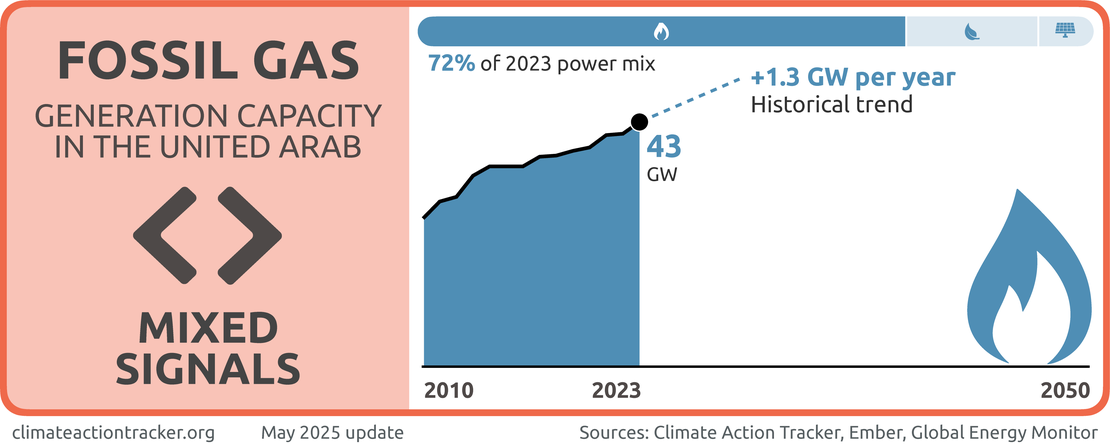 FOSSIL GAS

GENERATION CAPACITY IN THE UNITED ARAB

MIXED SIGNALS

72% of 2023 power mix

+1.3 GW per year
Historical trend

43
GW

2010

2023

2050

climateactiontracker.org

May 2025 update

Sources: Climate Action Tracker, Ember, Global Energy Monitor